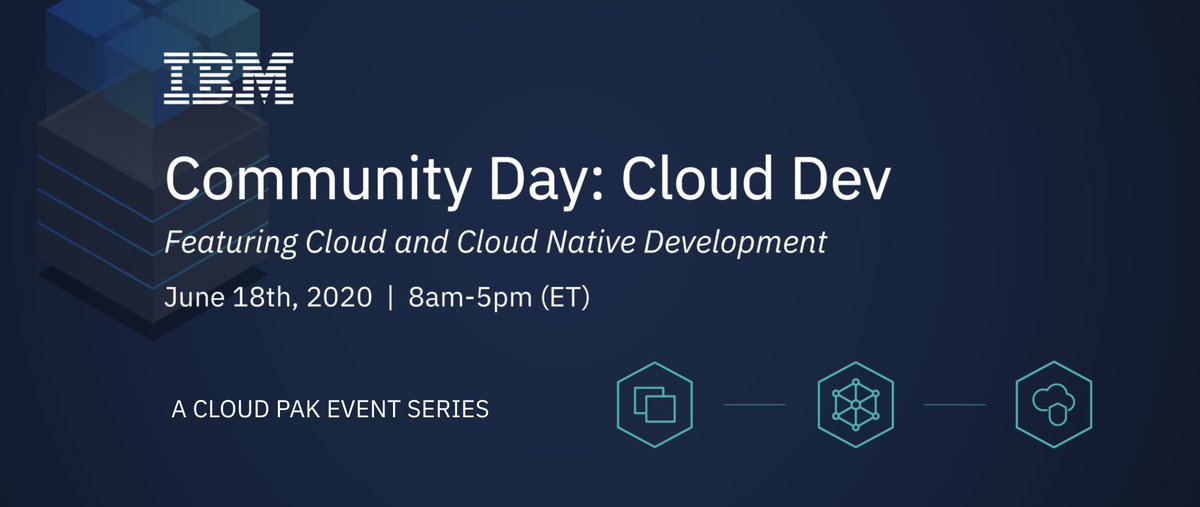 IBM

Community Day: Cloud Dev

Featuring Cloud and Cloud Native Development

June 18th, 2020 | 8am-5pm (ET)

A CLOUD PAK EVENT SERIES